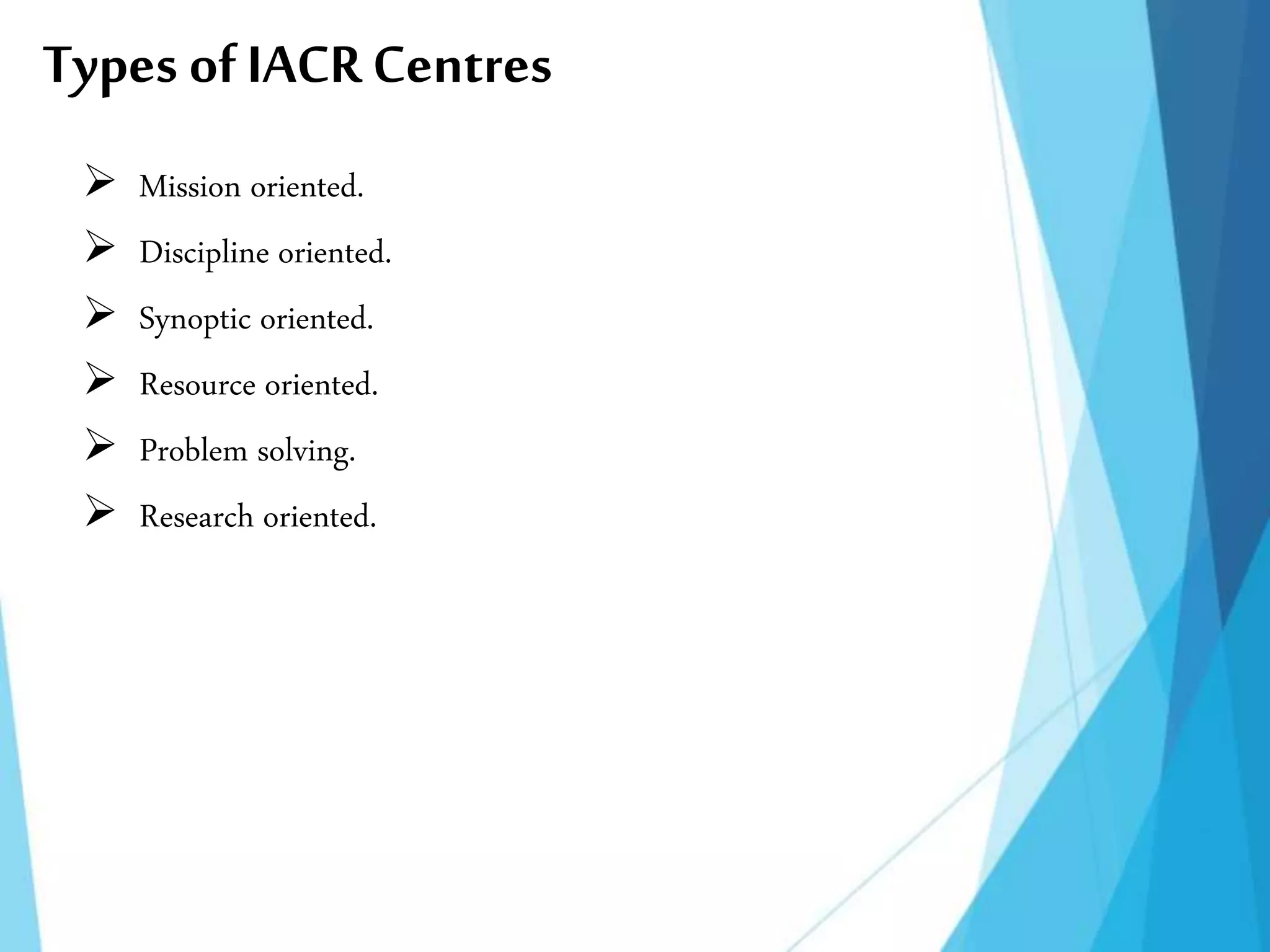 Types of IACR Centres

➢ Mission oriented.

➢ Discipline oriented.

➢ Synoptic oriented.

➢ Resource oriented.

➢ Problem solving.

➢ Research oriented.